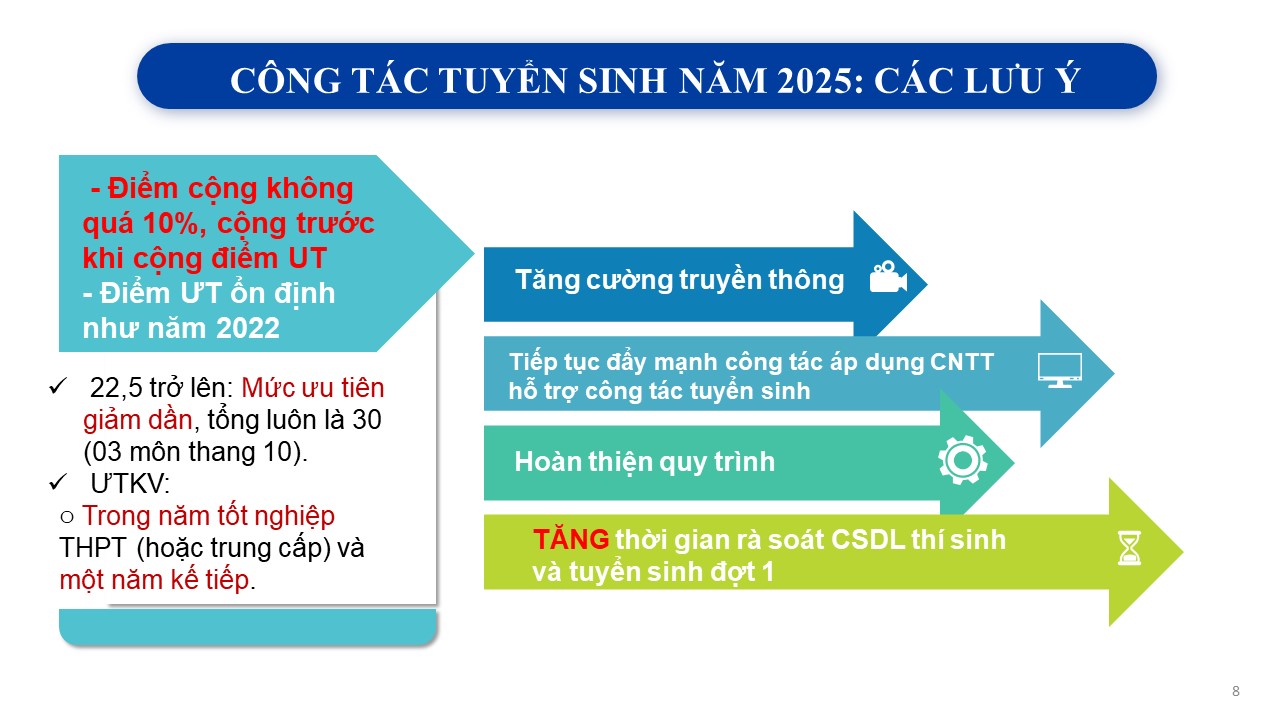 CÔNG TÁC TUYỂN SINH NĂM 2025: CÁC LƯU Ý

- Điểm cộng không quá 10%, cộng trước khi cộng điểm UT
- Điểm ƯT ổn định như năm 2022

✓ 22,5 trở lên: Mức ưu tiên giảm dần, tổng luôn là 30 (03 môn thang 10).
✓ ƯTKV:
○ Trong năm tốt nghiệp THPT (hoặc trung cấp) và một năm kế tiếp.

Tăng cường truyền thông

Tiếp tục đẩy mạnh công tác áp dụng CNTT hỗ trợ công tác tuyển sinh

Hoàn thiện quy trình

TĂNG thời gian rà soát CSDL thí sinh và tuyển sinh đợt 1

8